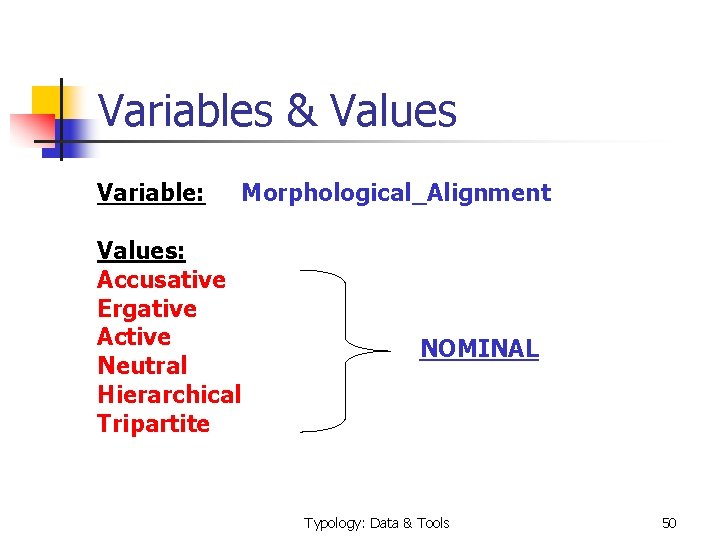 Variables & Values

Variable: Morphological_Alignment

Values:
Accusative
Ergative
Active
Neutral
Hierarchical
Tripartite

NOMINAL

Typology: Data & Tools

50